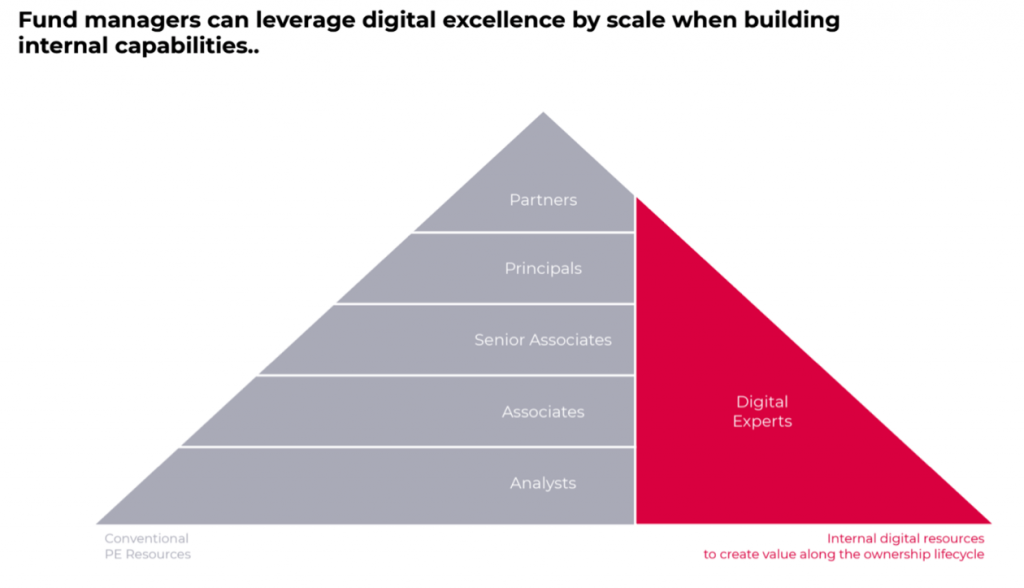 Fund managers can leverage digital excellence by scale when building internal capabilities..

Partners

Principals

Senior Associates

Associates

Analysts

Digital Experts

Conventional PE Resources

Internal digital resources to create value along the ownership lifecycle